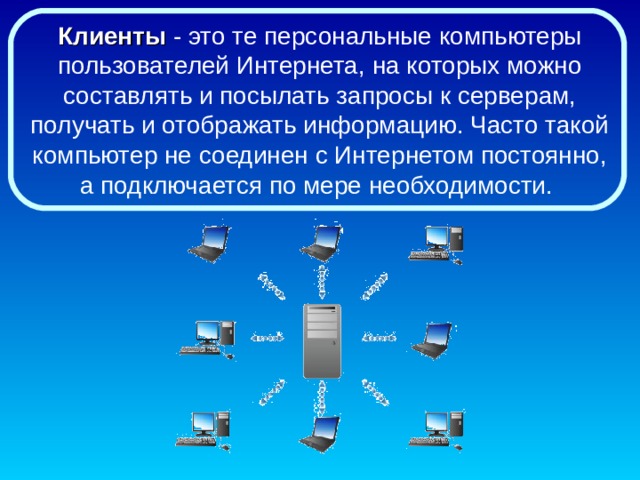 Клиенты - это те персональные компьютеры пользователей Интернета, на которых можно составлять и посылать запросы к серверам, получать и отображать информацию. Часто такой компьютер не соединен с Интернетом постоянно, а подключается по мере необходимости.